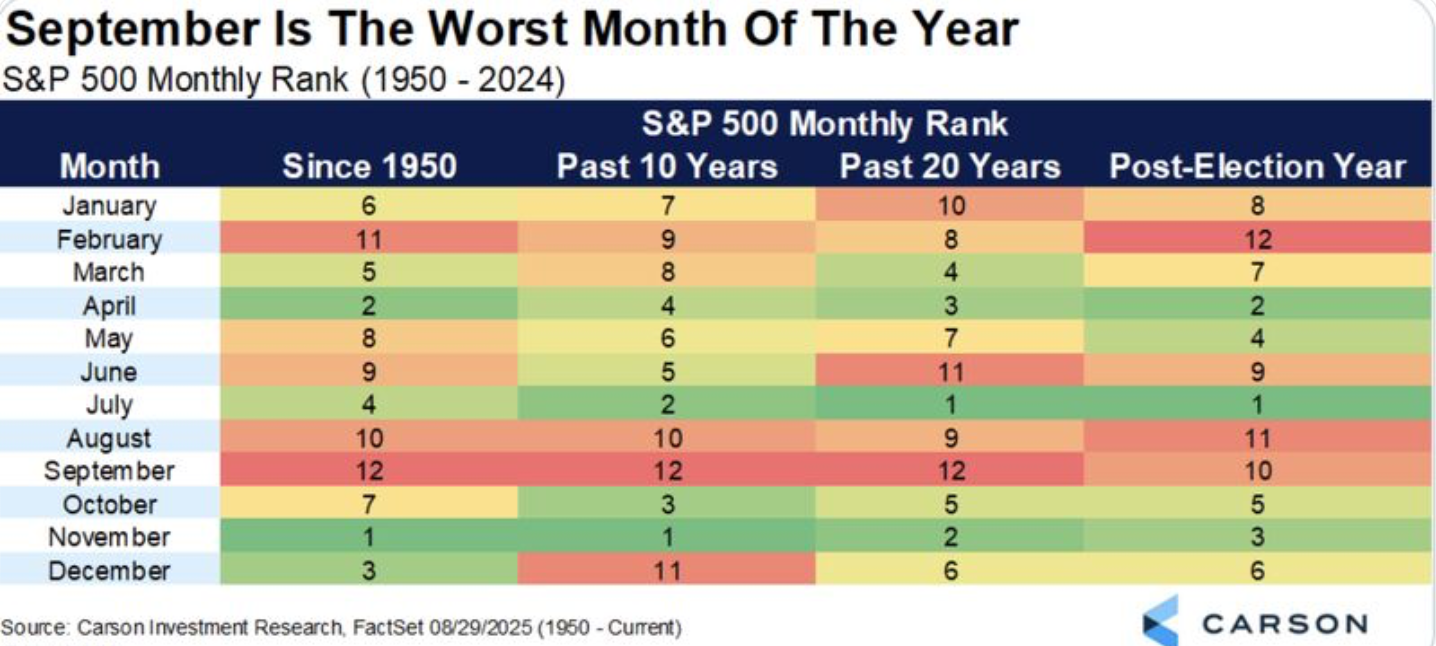 September Is The Worst Month Of The Year
S&P 500 Monthly Rank (1950 - 2024)

S&P 500 Monthly Rank

| Month | Since 1950 | Past 10 Years | Past 20 Years | Post-Election Year |
|---|---|---|---|---|
| January | 6 | 7 | 10 | 8 |
| February | 11 | 9 | 8 | 12 |
| March | 5 | 8 | 4 | 7 |
| April | 2 | 4 | 3 | 2 |
| May | 8 | 6 | 7 | 4 |
| June | 9 | 5 | 11 | 9 |
| July | 4 | 2 | 1 | 1 |
| August | 10 | 10 | 9 | 11 |
| September | 12 | 12 | 12 | 10 |
| October | 7 | 3 | 5 | 5 |
| November | 1 | 1 | 2 | 3 |
| December | 3 | 11 | 6 | 6 |

Source: Carson Investment Research, FactSet 08/29/2025 (1950 - Current)

CARSON